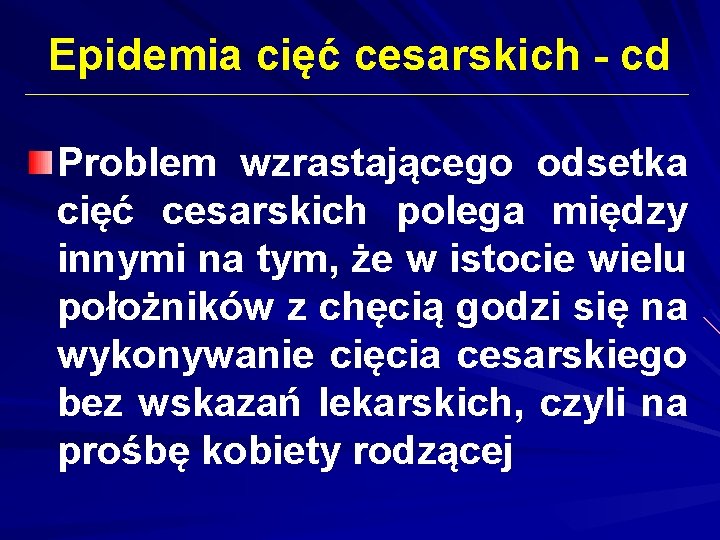 Epidemia cięć cesarskich - cd

Problem wzrastającego odsetka cięć cesarskich polega między innymi na tym, że w istocie wielu położników z chęcią godzi się na wykonywanie cięcia cesarskiego bez wskazań lekarskich, czyli na prośbę kobiety rodzącej